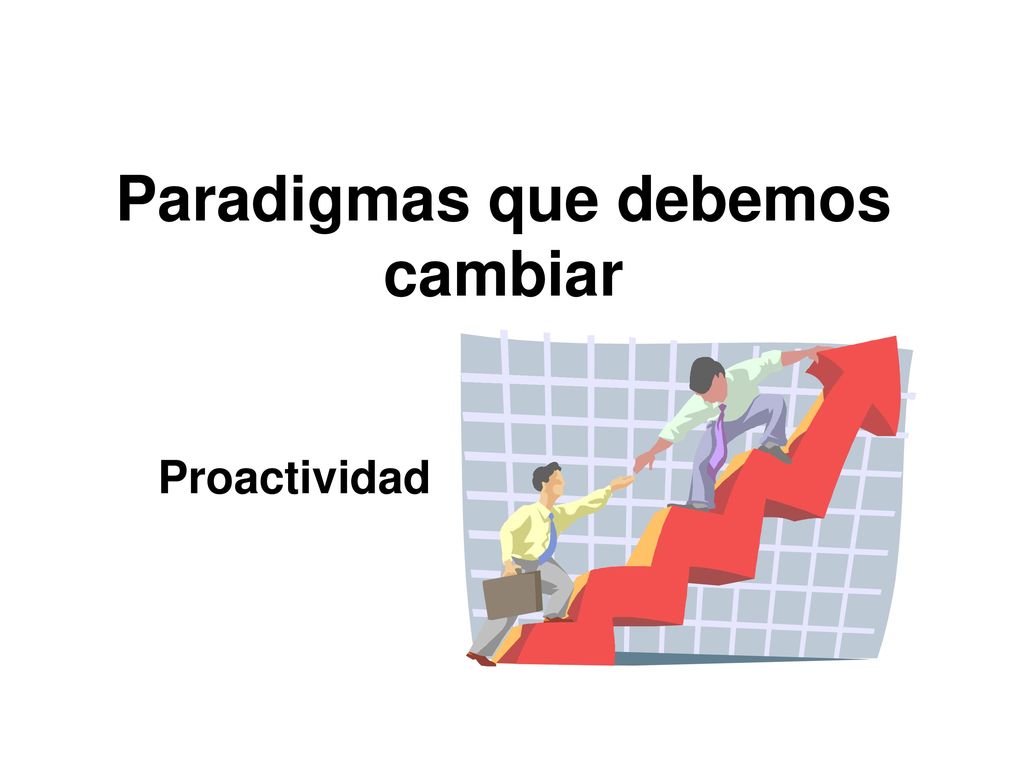 Paradigmas que debemos cambiar

Proactividad